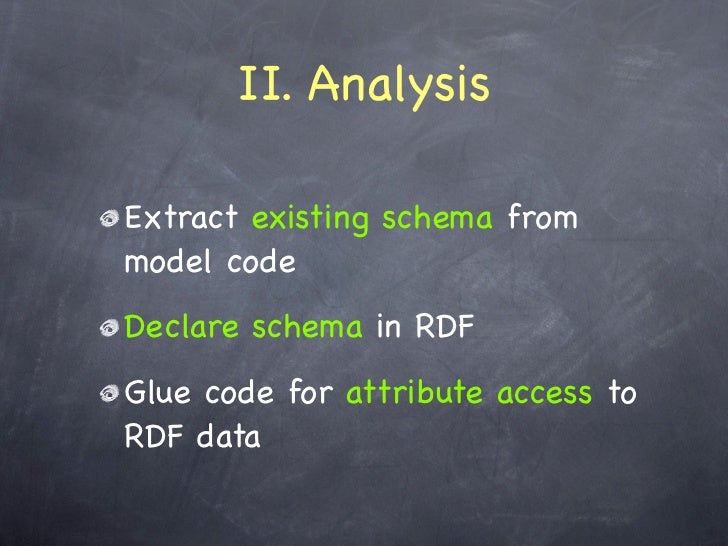 II. Analysis

Extract existing schema from model code

Declare schema in RDF

Glue code for attribute access to RDF data